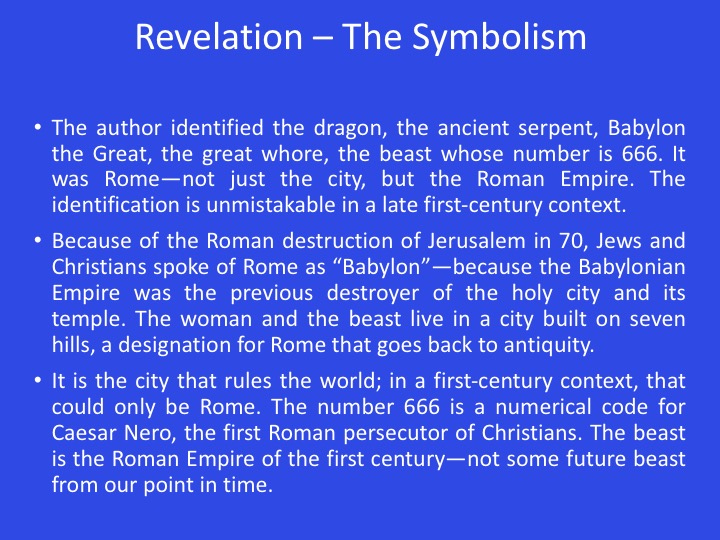 Revelation – The Symbolism

• The author identified the dragon, the ancient serpent, Babylon the Great, the great whore, the beast whose number is 666. It was Rome—not just the city, but the Roman Empire. The identification is unmistakable in a late first-century context.

• Because of the Roman destruction of Jerusalem in 70, Jews and Christians spoke of Rome as “Babylon”—because the Babylonian Empire was the previous destroyer of the holy city and its temple. The woman and the beast live in a city built on seven hills, a designation for Rome that goes back to antiquity.

• It is the city that rules the world; in a first-century context, that could only be Rome. The number 666 is a numerical code for Caesar Nero, the first Roman persecutor of Christians. The beast is the Roman Empire of the first century—not some future beast from our point in time.